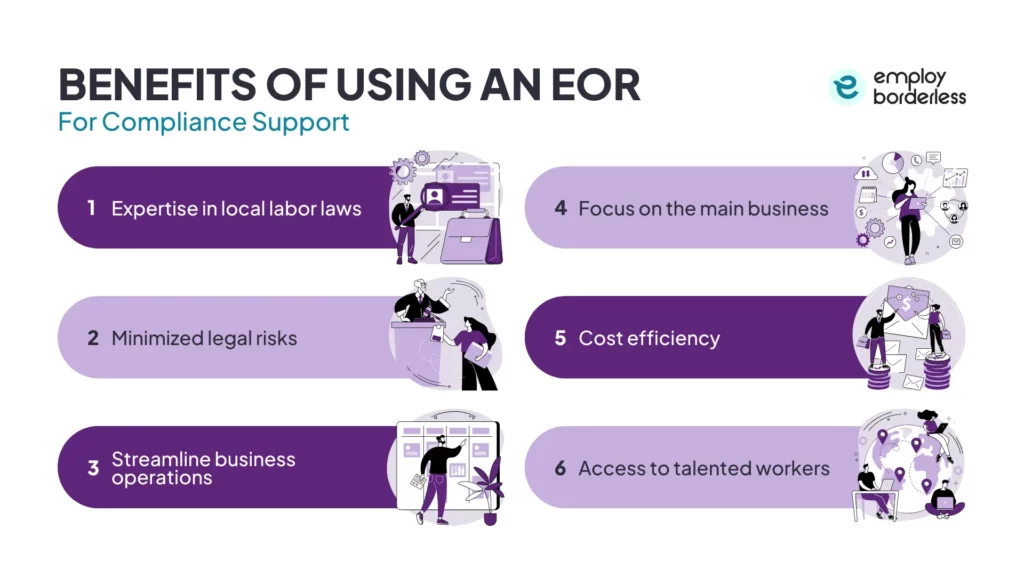 BENEFITS OF USING AN EOR
For Compliance Support

employ borderless

1 Expertise in local labor laws

2 Minimized legal risks

3 Streamline business operations

4 Focus on the main business

5 Cost efficiency

6 Access to talented workers